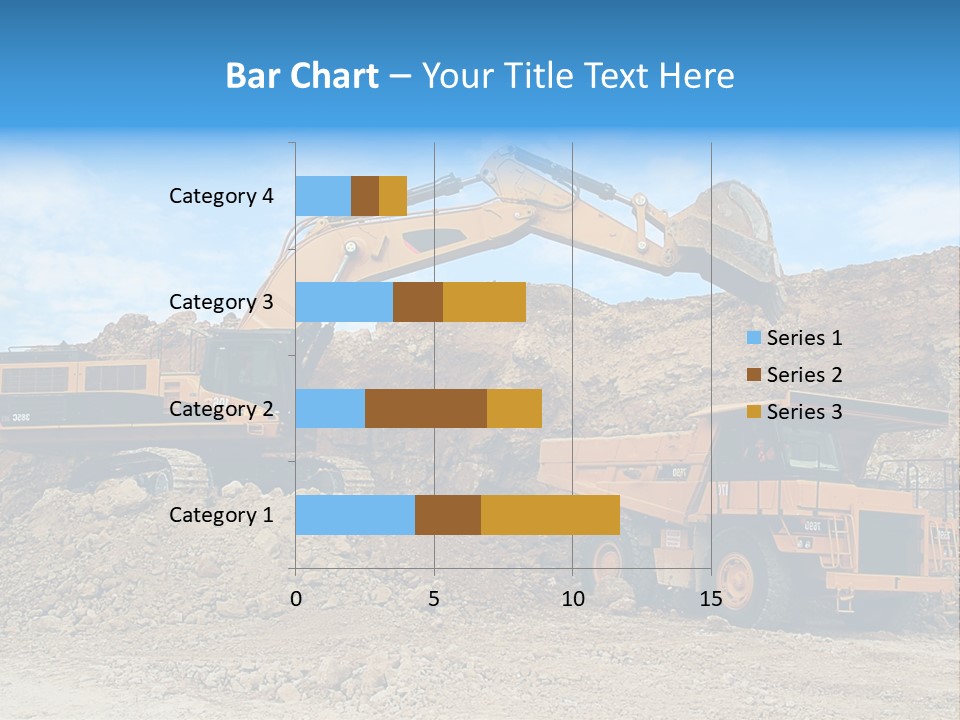 Bar Chart – Your Title Text Here

Category 4
Category 3
Category 2
Category 1

0
5
10
15

Series 1
Series 2
Series 3